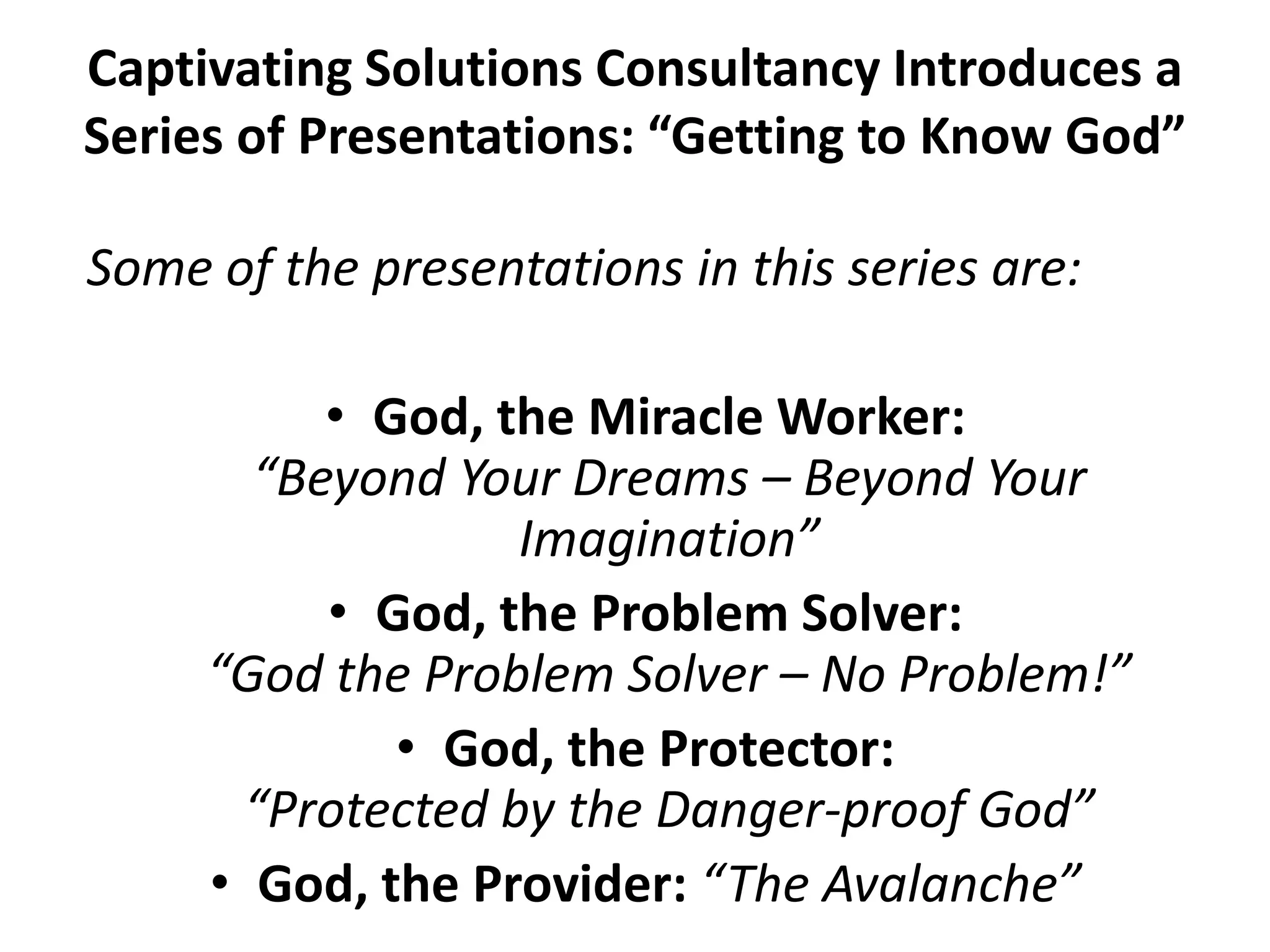 Captivating Solutions Consultancy Introduces a Series of Presentations: “Getting to Know God”

Some of the presentations in this series are:

• God, the Miracle Worker: “Beyond Your Dreams – Beyond Your Imagination”
• God, the Problem Solver: “God the Problem Solver – No Problem!”
• God, the Protector: “Protected by the Danger-proof God”
• God, the Provider: “The Avalanche”